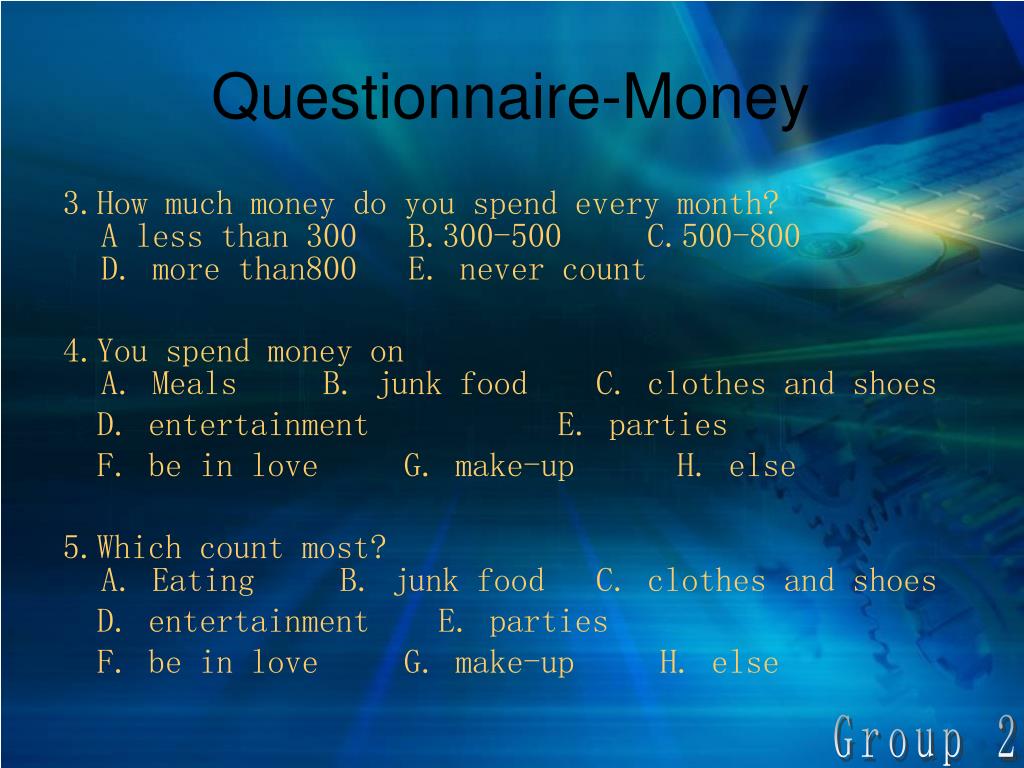 Questionnaire-Money

3.How much money do you spend every month?
A less than 300 B.300-500 C.500-800
D. more than800 E. never count

4.You spend money on
A. Meals B. junk food C. clothes and shoes
D. entertainment E. parties
F. be in love G. make-up H. else

5.Which count most?
A. Eating B. junk food C. clothes and shoes
D. entertainment E. parties
F. be in love G. make-up H. else

Group 2